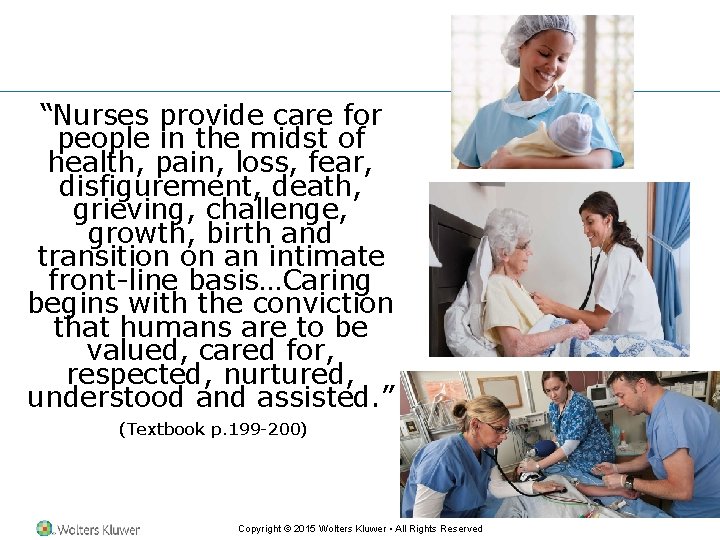 “Nurses provide care for people in the midst of health, pain, loss, fear, disfigurement, death, grieving, challenge, growth, birth and transition on an intimate front-line basis…Caring begins with the conviction that humans are to be valued, cared for, respected, nurtured, understood and assisted.”

(Textbook p.199-200)

Wolters Kluwer

Copyright © 2015 Wolters Kluwer • All Rights Reserved